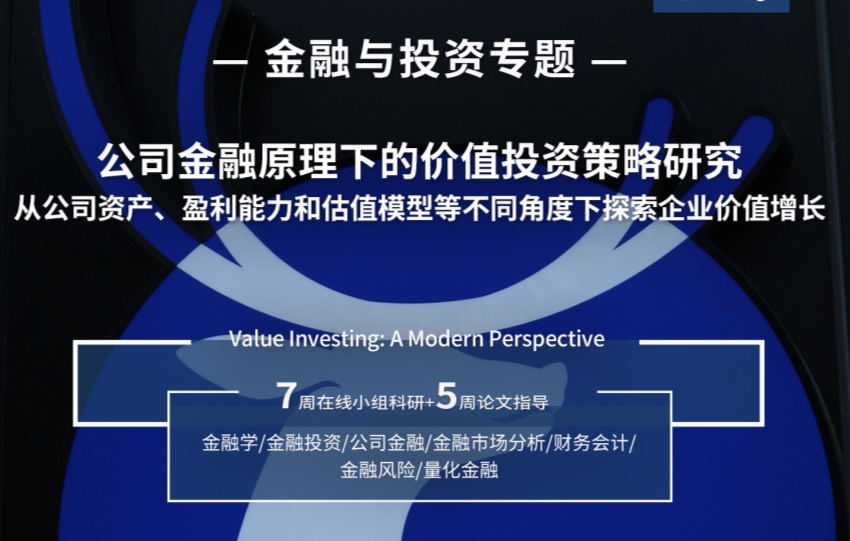 — 金融与投资专题 —

公司金融原理下的价值投资策略研究
从公司资产、盈利能力和估值模型等不同角度下探索企业价值增长

Value Investing: A Modern Perspective

7周在线小组科研+5周论文指导

金融学/金融投资/公司金融/金融市场分析/财务会计/金融风险/量化金融